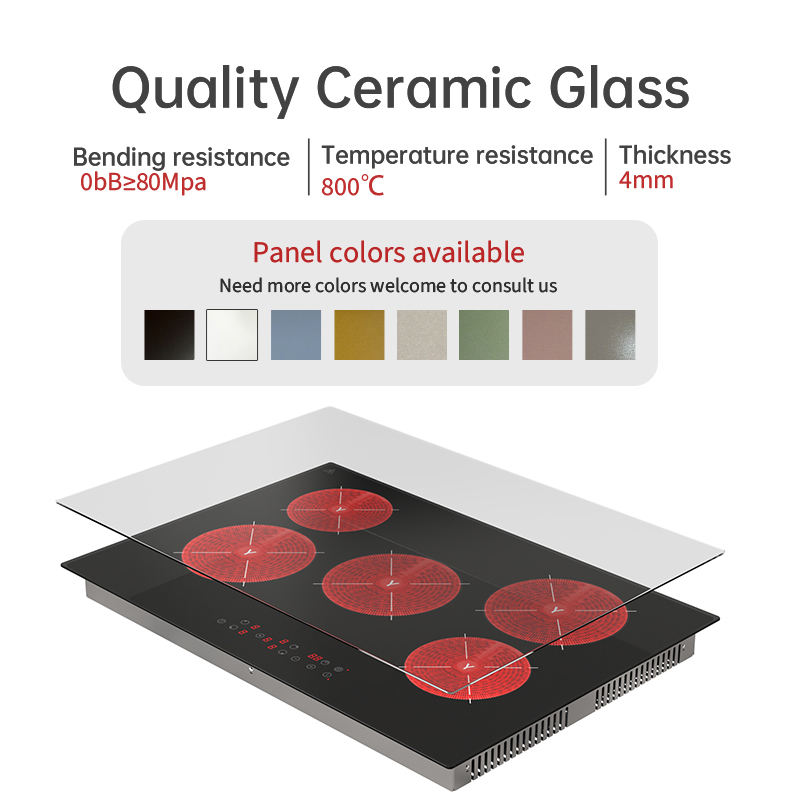 Quality Ceramic Glass

Bending resistance
0bB≥80Mpa

Temperature resistance
800℃

Thickness
4mm

Panel colors available
Need more colors welcome to consult us